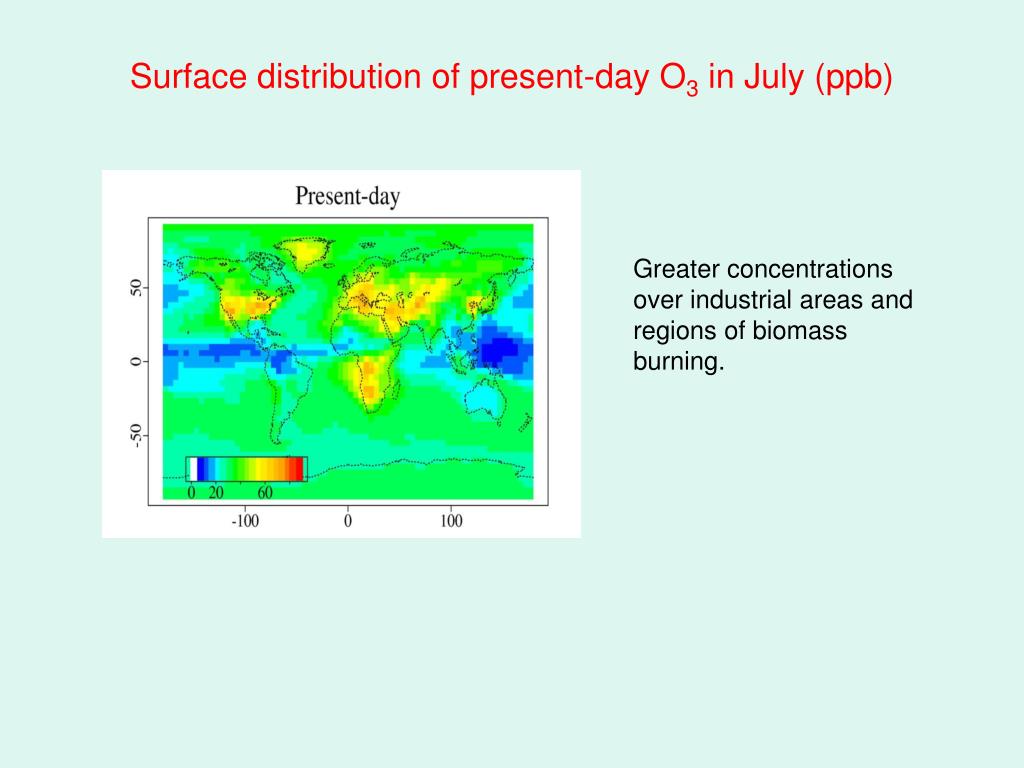 Surface distribution of present-day $O_3$ in July (ppb)

Present-day

50
0
-50

0 20 60

-100 0 100

Greater concentrations over industrial areas and regions of biomass burning.